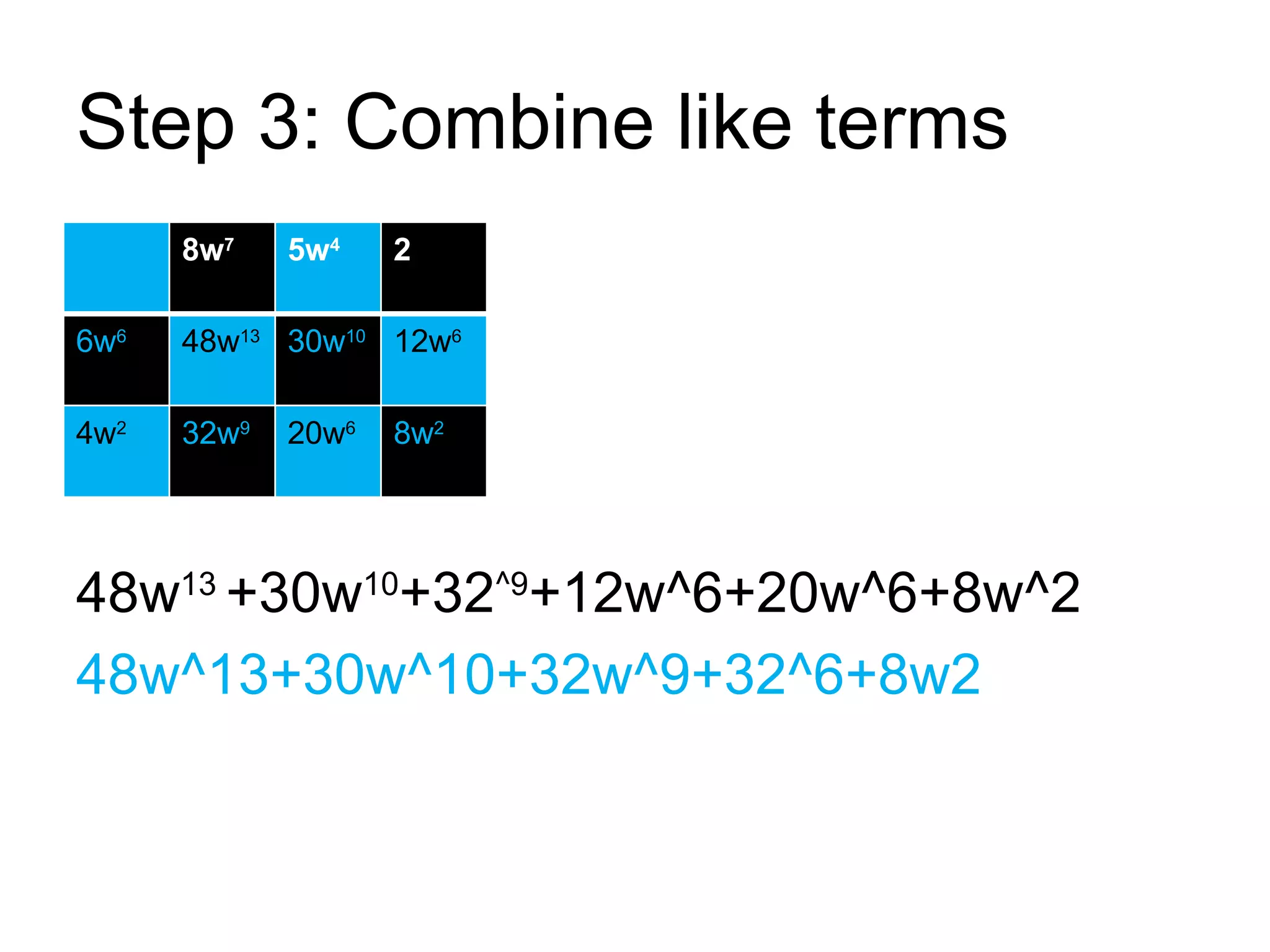 Step 3: Combine like terms

|  | $8w^7$ | $5w^4$ | 2 |
|---|---|---|---|
| $6w^6$ | $48w^{13}$ | $30w^{10}$ | $12w^6$ |
| $4w^2$ | $32w^9$ | $20w^6$ | $8w^2$ |

$48w^{13}$ +$30w^{10}$+$32^{\wedge 9}$+12w^6+20w^6+8w^2

48w^13+30w^10+32w^9+32^6+8w2